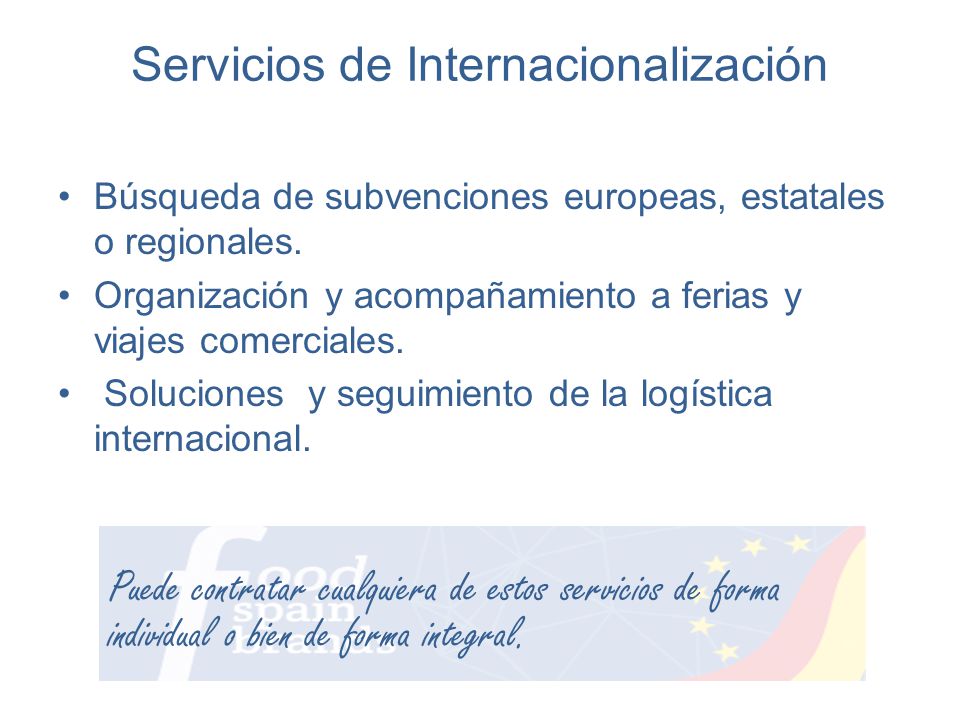 Servicios de Internacionalización

• Búsqueda de subvenciones europeas, estatales o regionales.
• Organización y acompañamiento a ferias y viajes comerciales.
• Soluciones y seguimiento de la logística internacional.

food spain brands

Puede contratar cualquiera de estos servicios de forma individual o bien de forma integral.